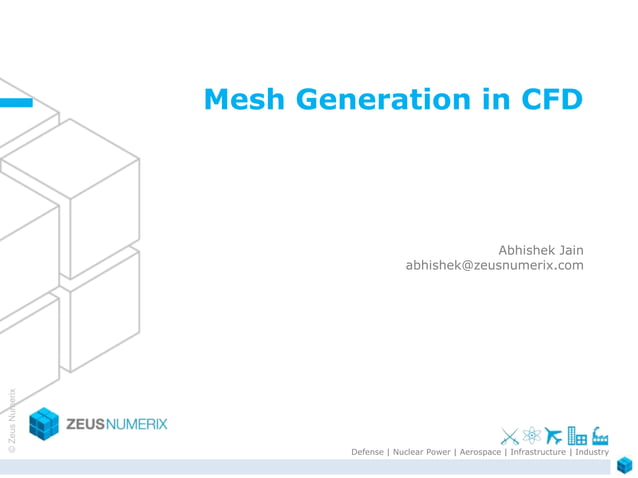 Mesh Generation in CFD

Abhishek Jain
abhishek@zeusnumerix.com

© Zeus Numerix

ZEUSNUMERIX

Defense | Nuclear Power | Aerospace | Infrastructure | Industry